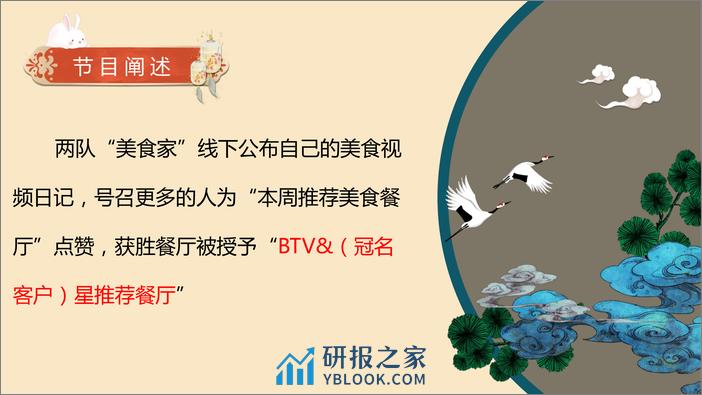 节目阐述

两队“美食家”线下公布自己的美食视频日记，号召更多的人为“本周推荐美食餐厅”点赞，获胜餐厅被授予“BTV&（冠名客户）星推荐餐厅”

研报之家
YBLOOK.COM